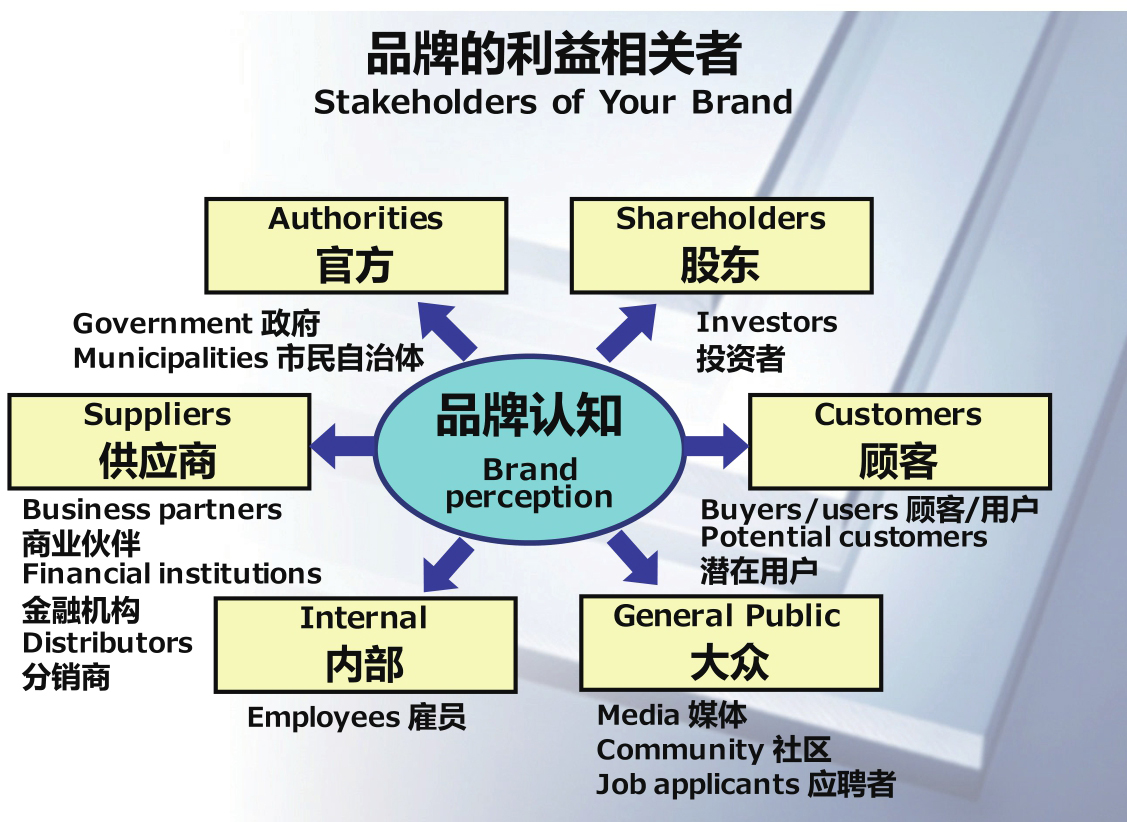 品牌的利益相关者
Stakeholders of Your Brand

Authorities
官方

Government 政府
Municipalities 市民自治体

Shareholders
股东

Investors
投资者

Suppliers
供应商

Business partners
商业伙伴
Financial institutions
金融机构
Distributors
分销商

品牌认知
Brand perception

Customers
顾客

Buyers/users 顾客/用户
Potential customers
潜在用户

Internal
内部

Employees 雇员

General Public
大众

Media 媒体
Community 社区
Job applicants 应聘者